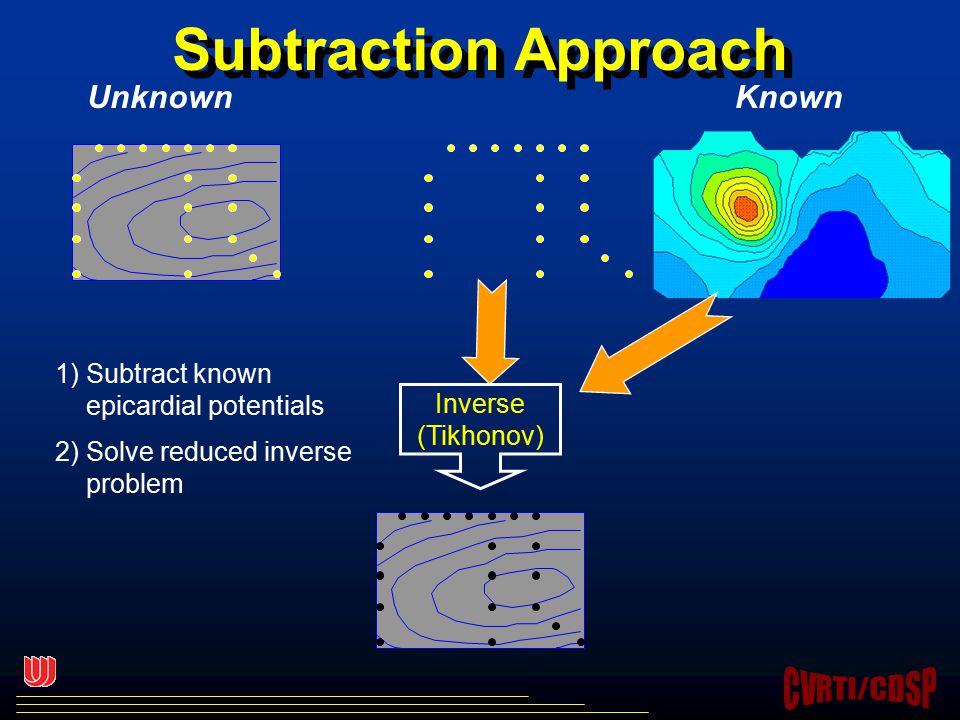 Subtraction Approach

Unknown

Known

1) Subtract known epicardial potentials

2) Solve reduced inverse problem

Inverse (Tikhonov)

CVRTI/CDSP